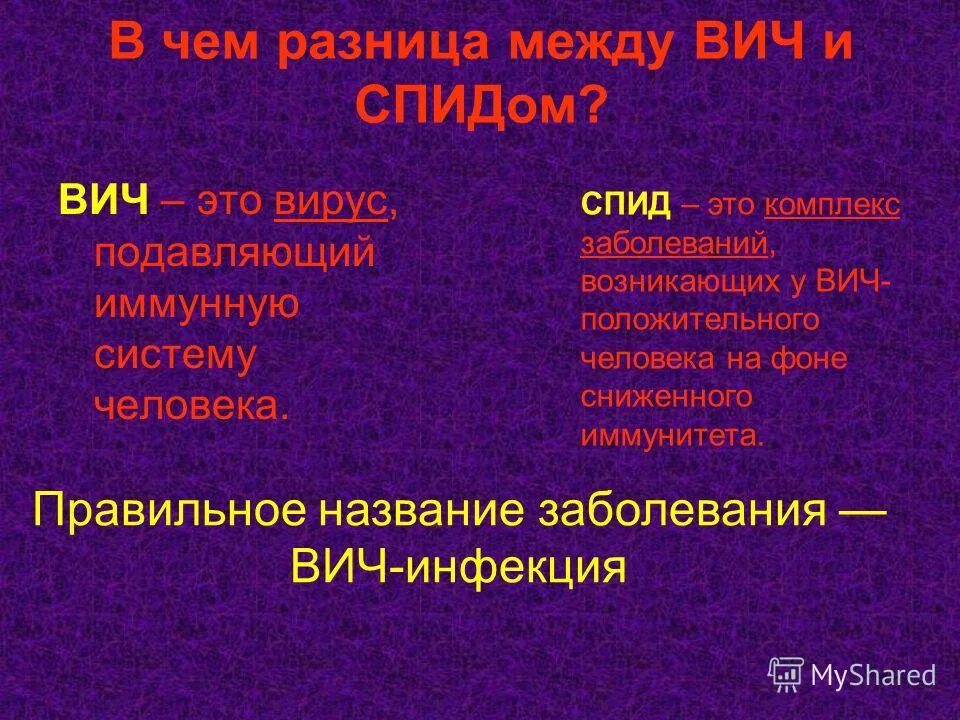 В чем разница между ВИЧ и СПИДом?

ВИЧ – это вирус, подавляющий иммунную систему человека.

СПИД – это комплекс заболеваний, возникающих у ВИЧ-положительного человека на фоне сниженного иммунитета.

Правильное название заболевания — ВИЧ-инфекция

MyShared